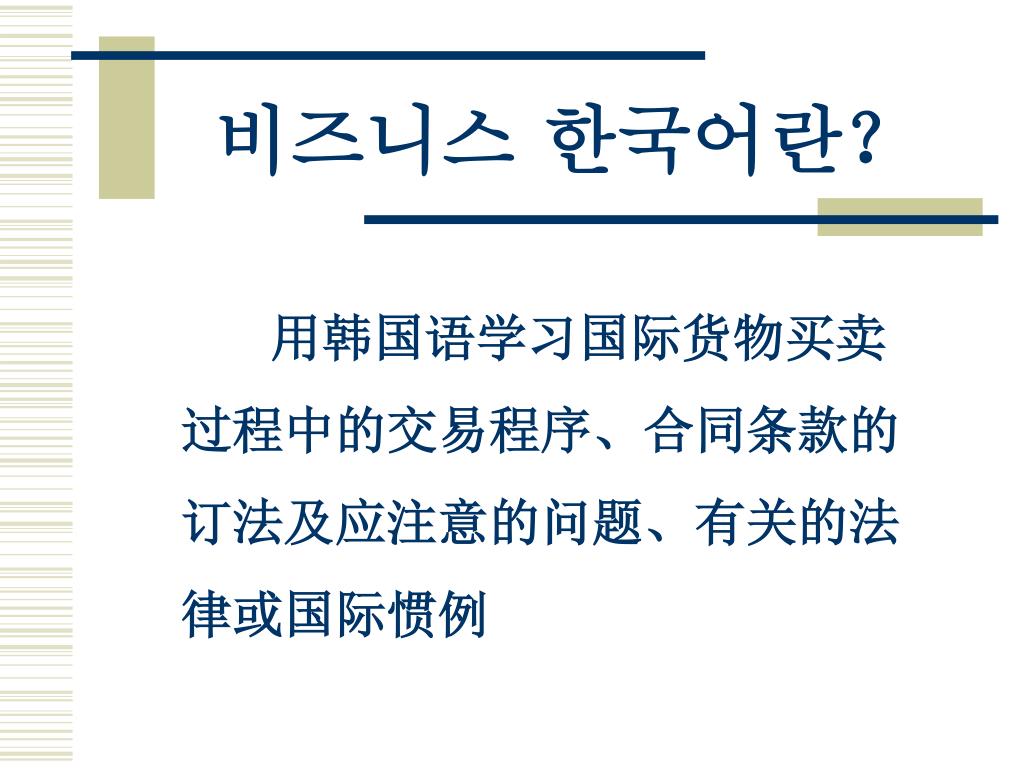 비즈니스 한국어란?

用韩国语学习国际货物买卖过程中的交易程序、合同条款的订法及应注意的问题、有关的法律或国际惯例